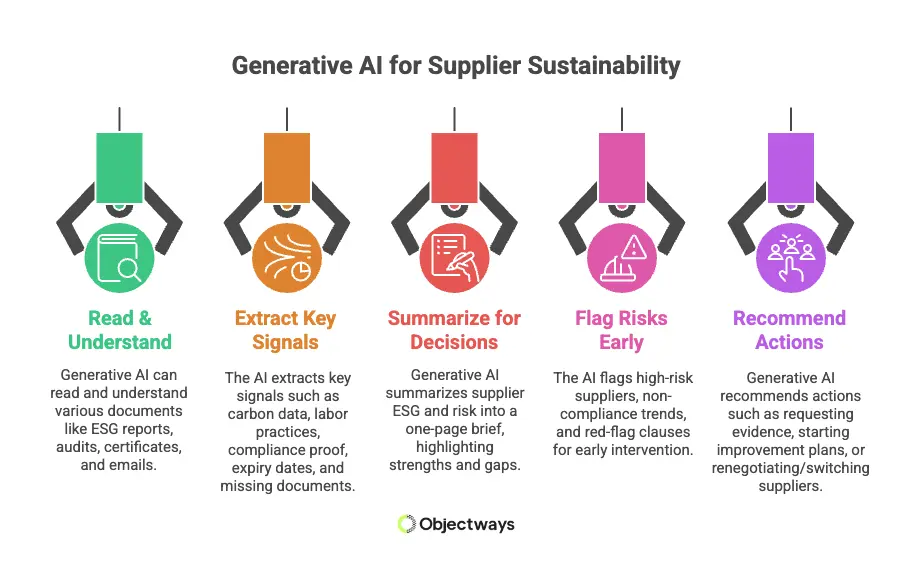 Generative AI for Supplier Sustainability

Read & Understand

Generative AI can read and understand various documents like ESG reports, audits, certificates, and emails.

Extract Key Signals

The AI extracts key signals such as carbon data, labor practices, compliance proof, expiry dates, and missing documents.

Summarize for Decisions

Generative AI summarizes supplier ESG and risk into a one-page brief, highlighting strengths and gaps.

Flag Risks Early

The AI flags high-risk suppliers, non-compliance trends, and red-flag clauses for early intervention.

Recommend Actions

Generative AI recommends actions such as requesting evidence, starting improvement plans, or renegotiating/switching suppliers.

Objectways